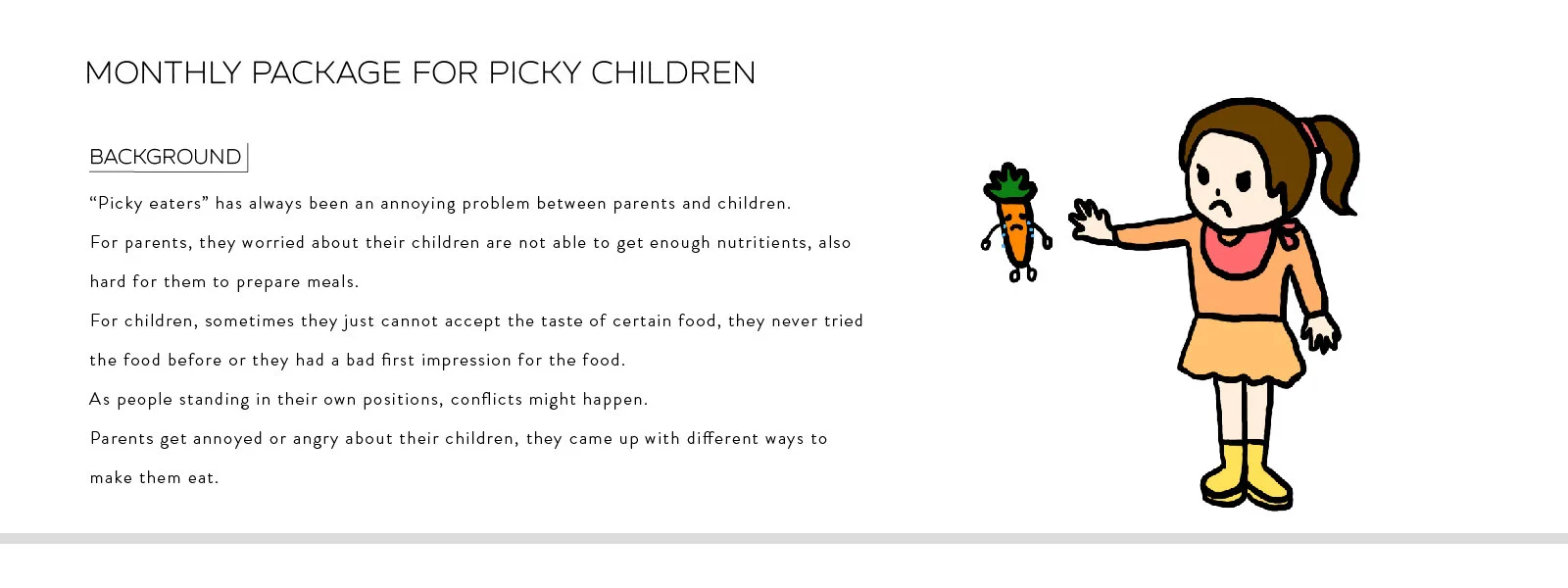 MONTHLY PACKAGE FOR PICKY CHILDREN

BACKGROUND

“Picky eaters” has always been an annoying problem between parents and children.

For parents, they worried about their children are not able to get enough nutritients, also hard for them to prepare meals.

For children, sometimes they just cannot accept the taste of certain food, they never tried the food before or they had a bad first impression for the food.

As people standing in their own positions, conflicts might happen.

Parents get annoyed or angry about their children, they came up with different ways to make them eat.